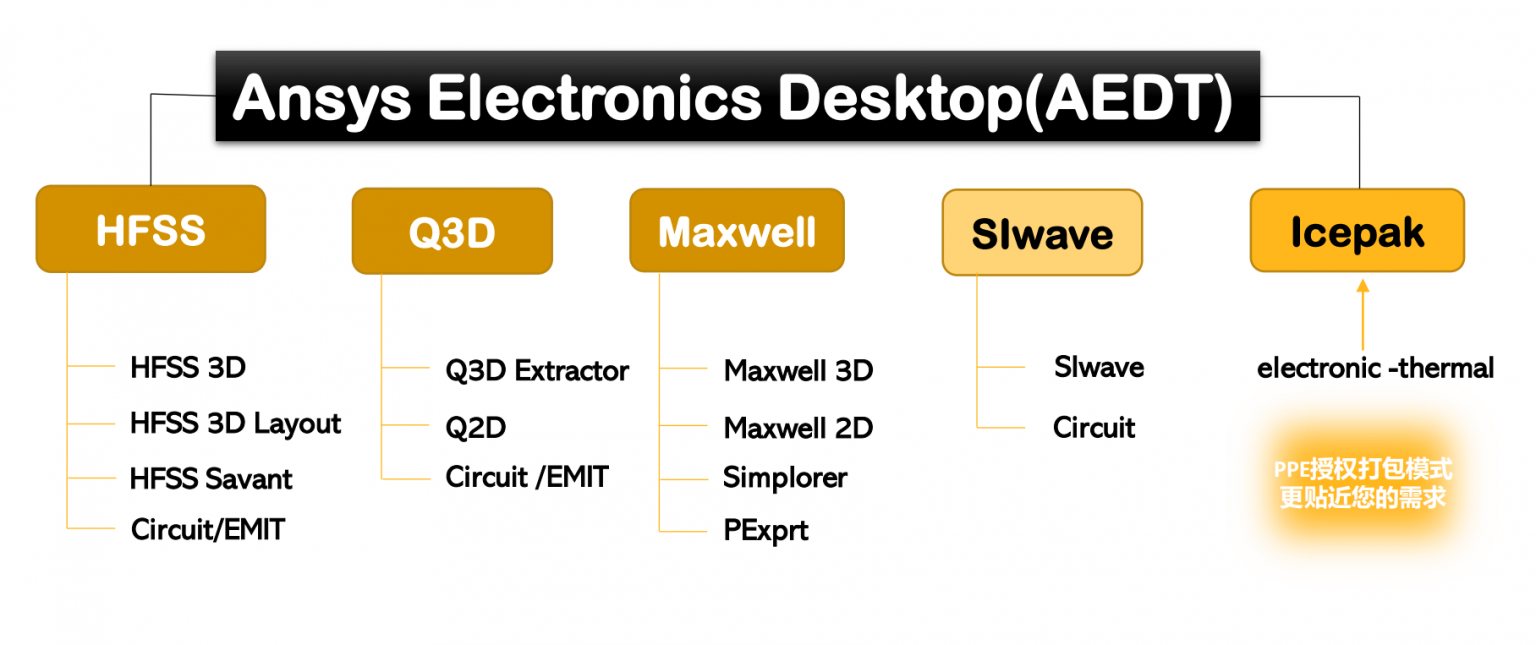 Ansys Electronics Desktop(AEDT)

HFSS

HFSS 3D
HFSS 3D Layout
HFSS Savant
Circuit/EMIT

Q3D

Q3D Extractor
Q2D
Circuit /EMIT

Maxwell

Maxwell 3D
Maxwell 2D
Simplorer
PExprt

SIwave

SIwave
Circuit

Icepak

electronic -thermal

PPE授权打包模式
更贴近您的需求